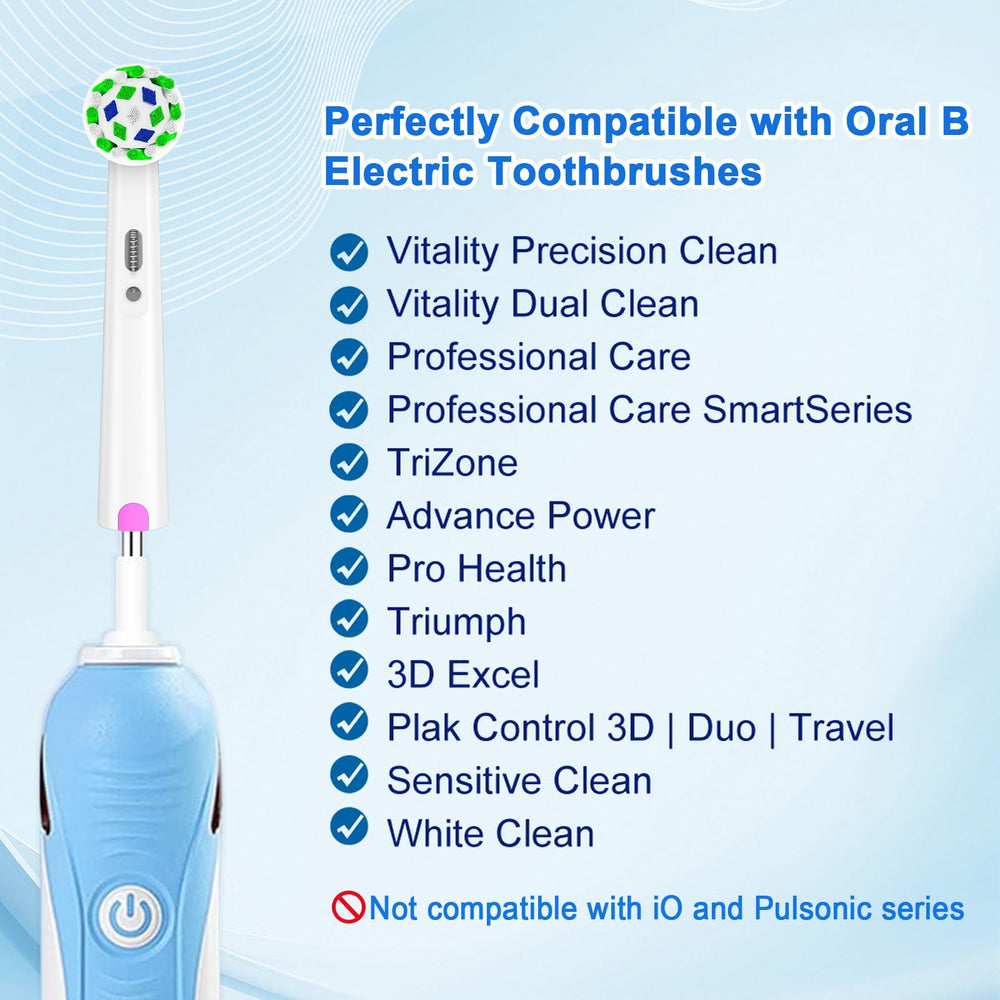 Perfectly Compatible with Oral B Electric Toothbrushes

Vitality Precision Clean
Vitality Dual Clean
Professional Care
Professional Care SmartSeries
TriZone
Advance Power
Pro Health
Triumph
3D Excel
Plak Control 3D | Duo | Travel
Sensitive Clean
White Clean

Not compatible with iO and Pulsonic series